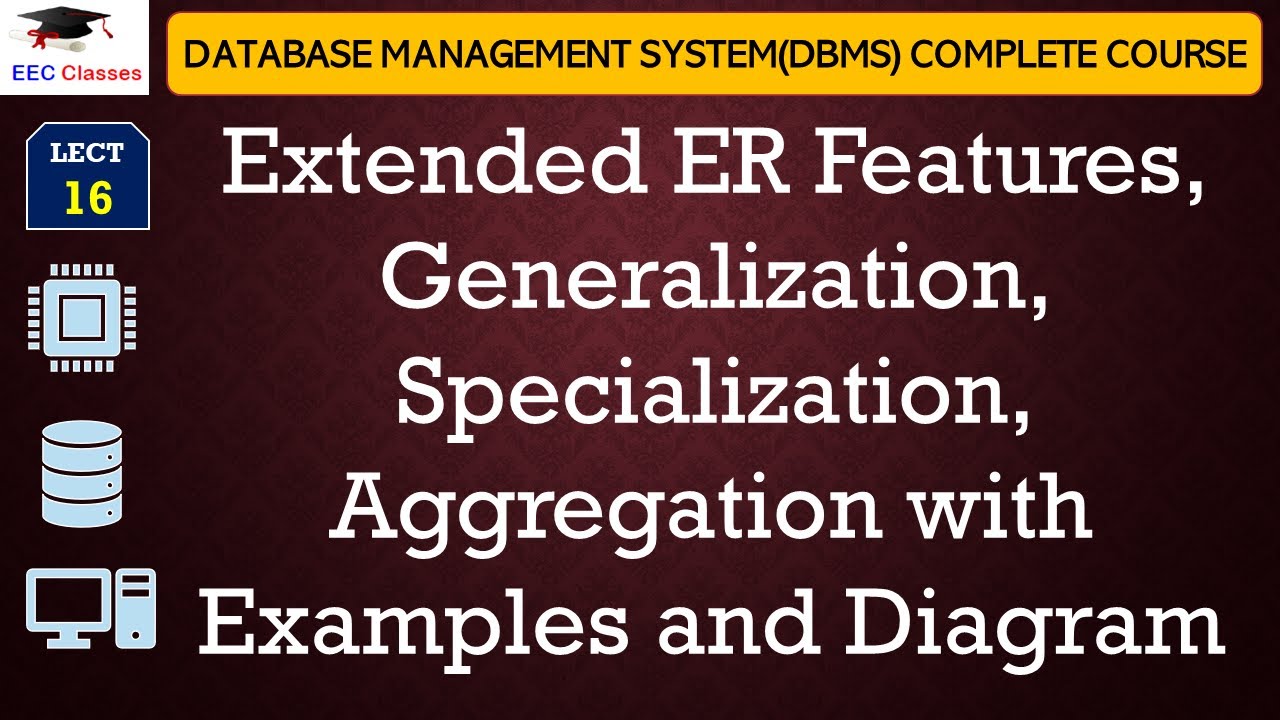 EEC Classes

DATABASE MANAGEMENT SYSTEM(DBMS) COMPLETE COURSE

LECT
16

Extended ER Features, Generalization, Specialization, Aggregation with Examples and Diagram